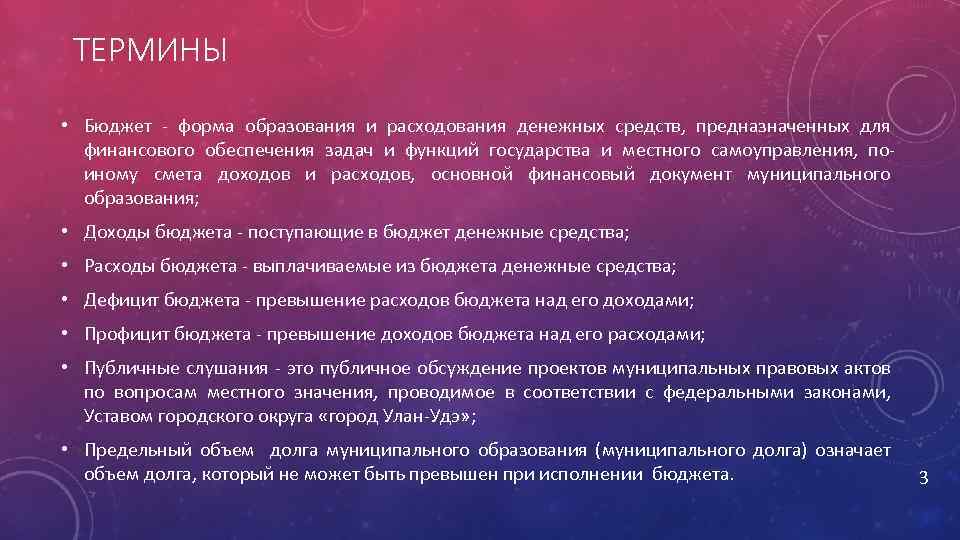 ТЕРМИНЫ

• Бюджет - форма образования и расходования денежных средств, предназначенных для финансового обеспечения задач и функций государства и местного самоуправления, по-иному смета доходов и расходов, основной финансовый документ муниципального образования;

• Доходы бюджета - поступающие в бюджет денежные средства;

• Расходы бюджета - выплачиваемые из бюджета денежные средства;

• Дефицит бюджета - превышение расходов бюджета над его доходами;

• Профицит бюджета - превышение доходов бюджета над его расходами;

• Публичные слушания - это публичное обсуждение проектов муниципальных правовых актов по вопросам местного значения, проводимое в соответствии с федеральными законами, Уставом городского округа «город Улан-Удэ»;

• Предельный объем долга муниципального образования (муниципального долга) означает объем долга, который не может быть превышен при исполнении бюджета.

3